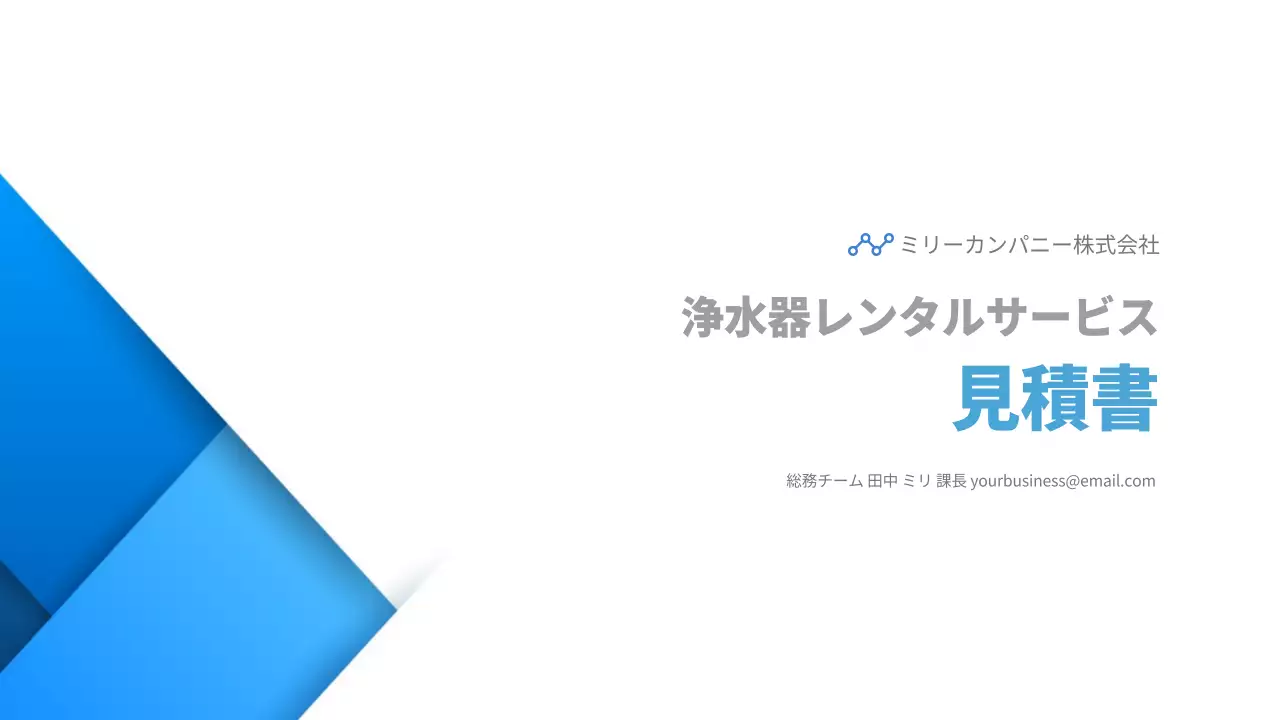 ミリーカンパニー株式会社

浄水器レンタルサービス
見積書

総務チーム 田中 ミリ 課長 yourbusiness@email.com